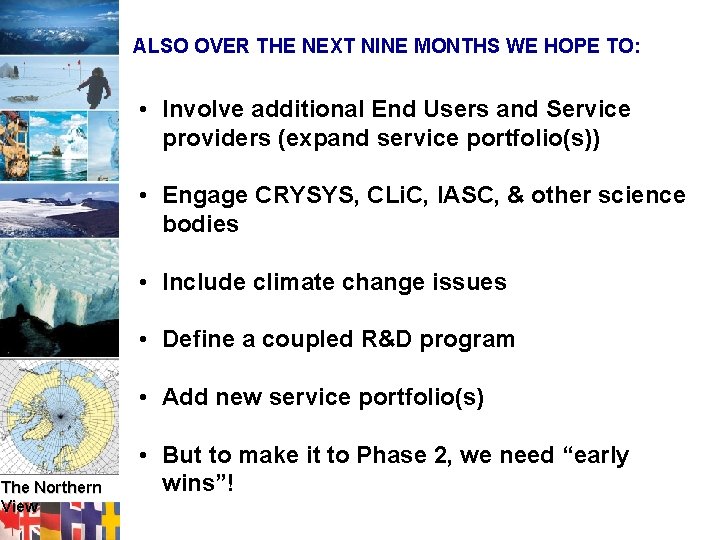 ALSO OVER THE NEXT NINE MONTHS WE HOPE TO:

• Involve additional End Users and Service providers (expand service portfolio(s))

• Engage CRYSYS, CLiC, IASC, & other science bodies

• Include climate change issues

• Define a coupled R&D program

• Add new service portfolio(s)

• But to make it to Phase 2, we need “early wins”!

The Northern View